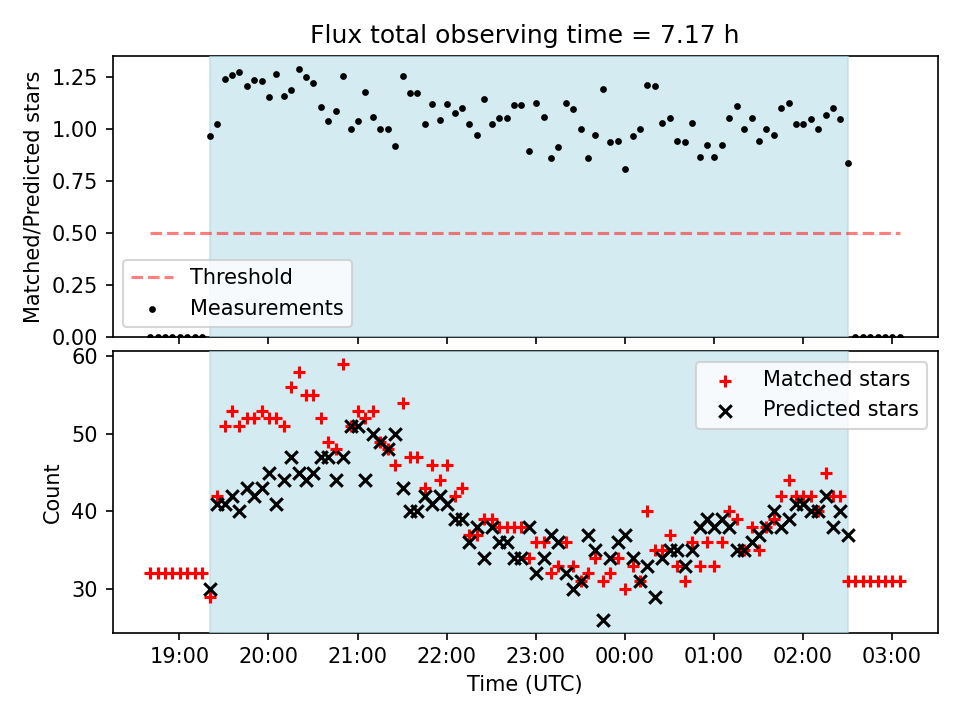 Flux total observing time = 7.17 h

Matched/Predicted stars

1.25
1.00
0.75
0.50
0.25
0.00

Threshold
Measurements

Count

60
50
40
30

Matched stars
Predicted stars

19:00
20:00
21:00
22:00
23:00
00:00
01:00
02:00
03:00

Time (UTC)